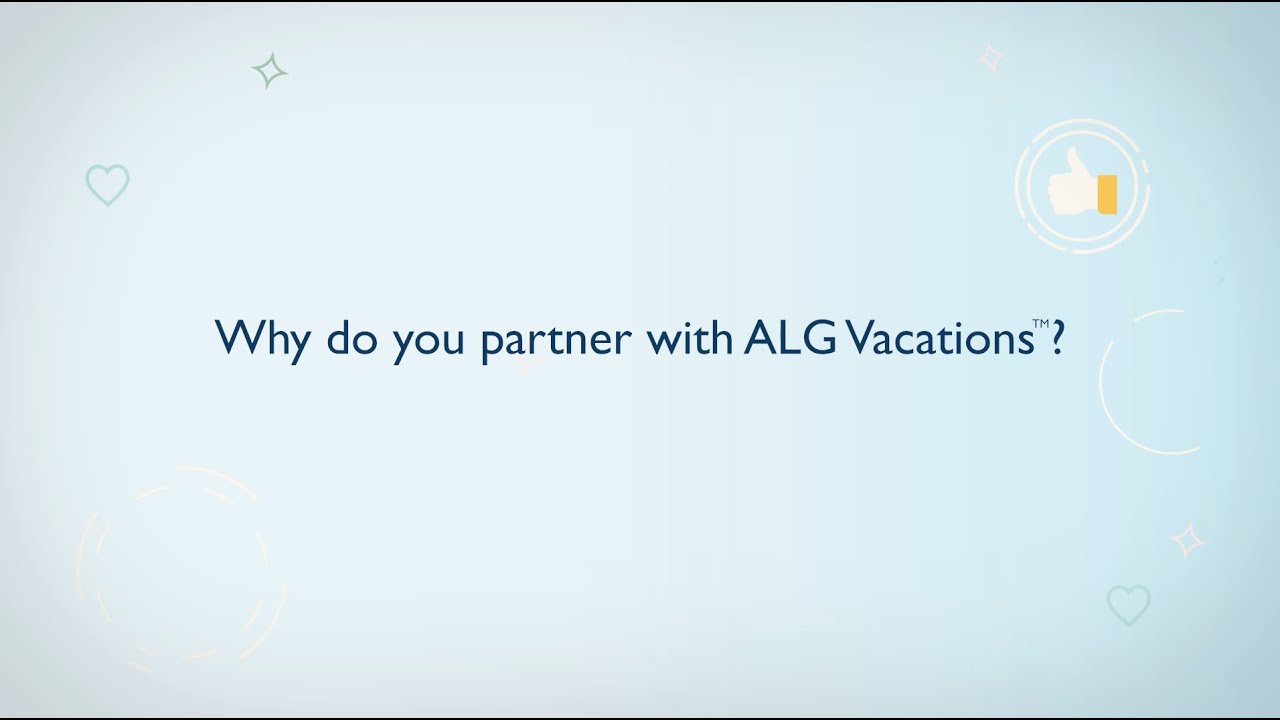 Why do you partner with ALG Vacations™?